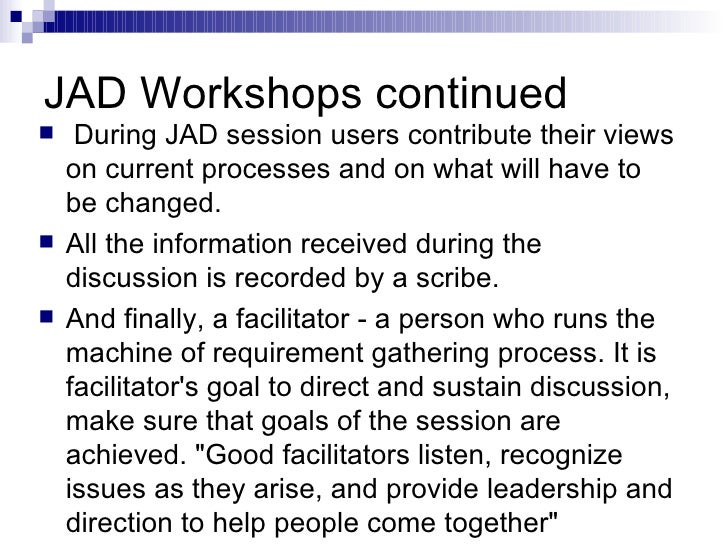 JAD Workshops continued

During JAD session users contribute their views on current processes and on what will have to be changed.

All the information received during the discussion is recorded by a scribe.

And finally, a facilitator - a person who runs the machine of requirement gathering process. It is facilitator's goal to direct and sustain discussion, make sure that goals of the session are achieved. "Good facilitators listen, recognize issues as they arise, and provide leadership and direction to help people come together"